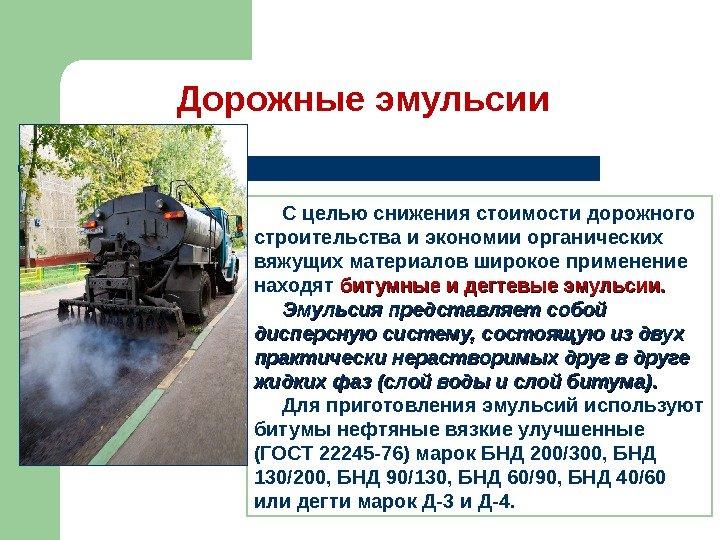 Дорожные эмульсии

С целью снижения стоимости дорожного строительства и экономии органических вяжущих материалов широкое применение находят битумные и дегтевые эмульсии.

Эмульсия представляет собой дисперсную систему, состоящую из двух практически нерастворимых друг в друге жидких фаз (слой воды и слой битума).

Для приготовления эмульсий используют битумы нефтяные вязкие улучшенные (ГОСТ 22245-76) марок БНД 200/300, БНД 130/200, БНД 90/130, БНД 60/90, БНД 40/60 или дегти марок Д-3 и Д-4.